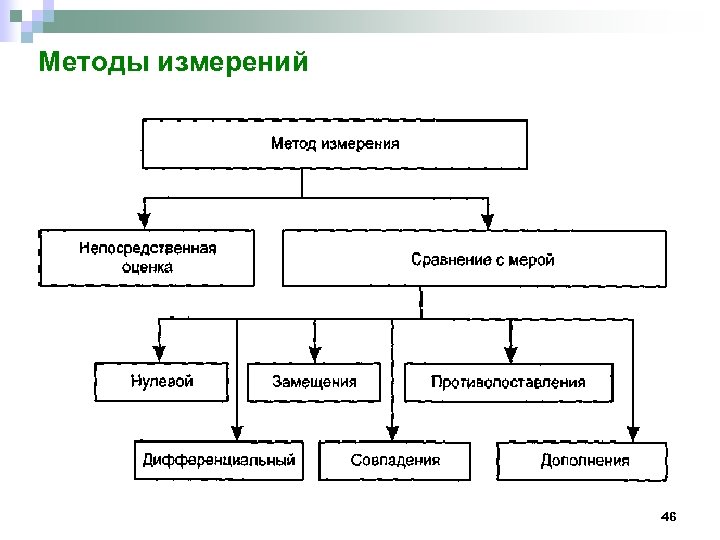 Методы измерений

Метод измерения

Непосредственная оценка

Сравнение с мерой

Нулевой

Замещения

Противопоставления

Дифференциальный

Совпадения

Дополнения

46